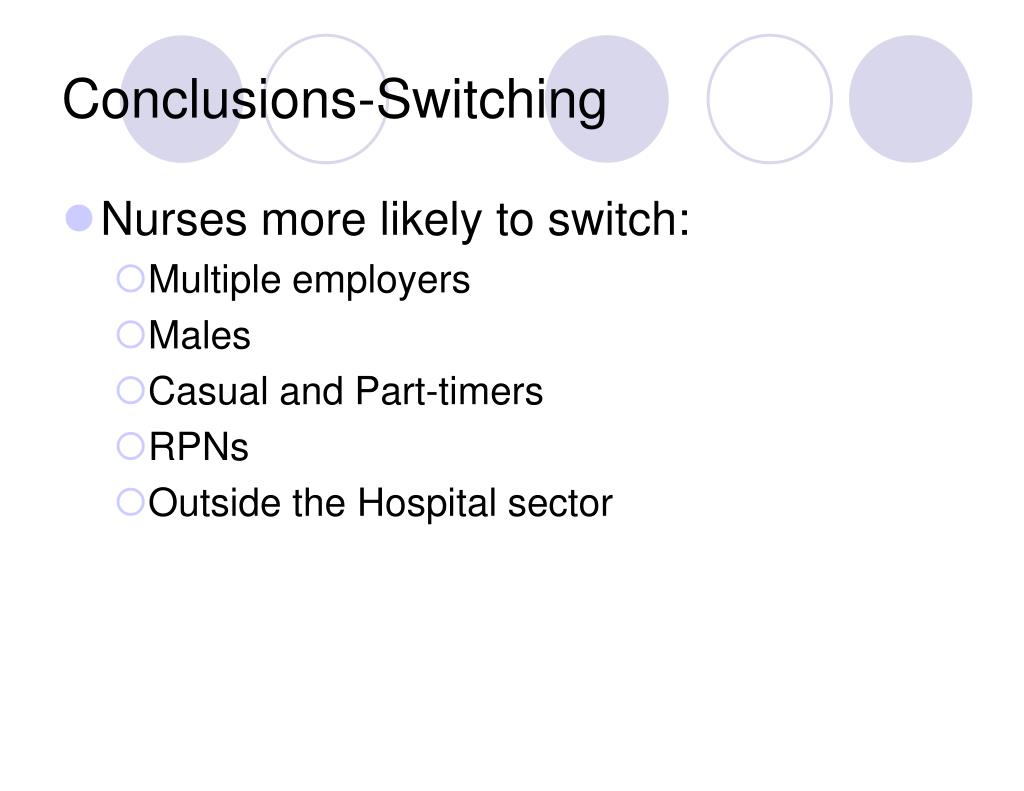 Conclusions-Switching

Nurses more likely to switch:
Multiple employers
Males
Casual and Part-timers
RPNs
Outside the Hospital sector